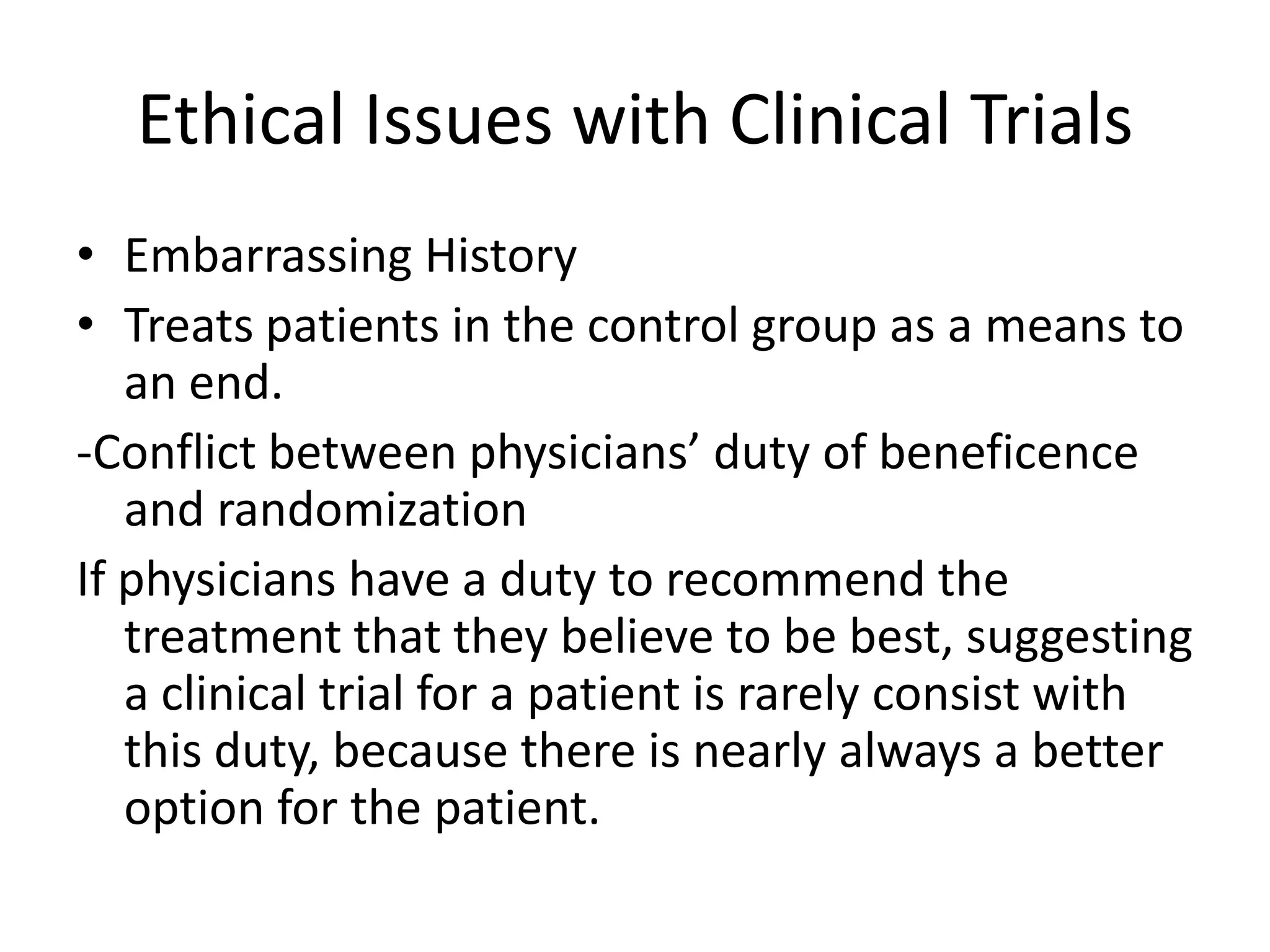 Ethical Issues with Clinical Trials

• Embarrassing History
• Treats patients in the control group as a means to an end.

-Conflict between physicians’ duty of beneficence and randomization

If physicians have a duty to recommend the treatment that they believe to be best, suggesting a clinical trial for a patient is rarely consist with this duty, because there is nearly always a better option for the patient.